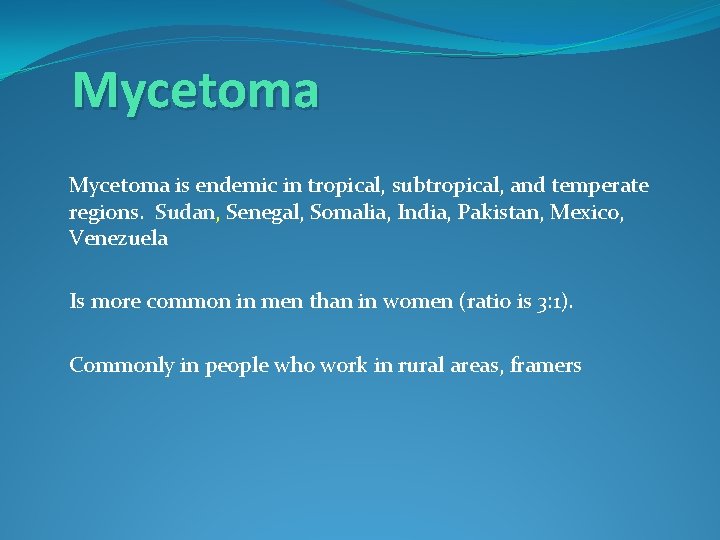 Mycetoma

Mycetoma is endemic in tropical, subtropical, and temperate regions. Sudan, Senegal, Somalia, India, Pakistan, Mexico, Venezuela

Is more common in men than in women (ratio is 3:1).

Commonly in people who work in rural areas, framers